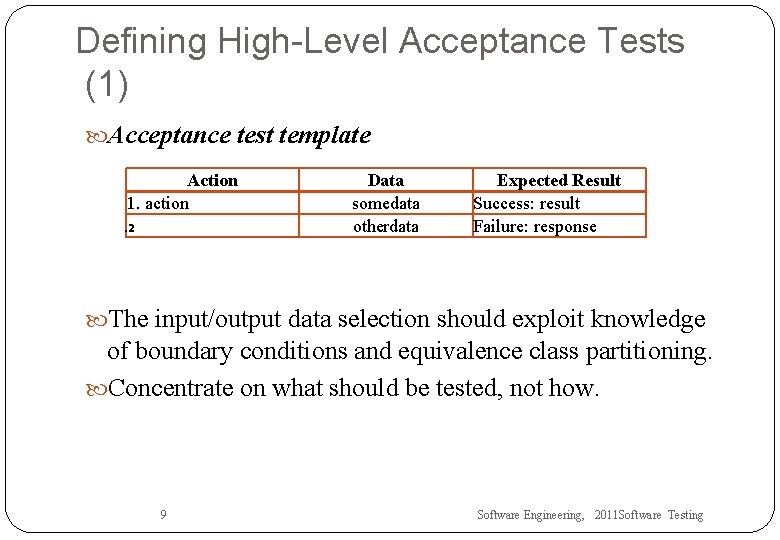 Defining High-Level Acceptance Tests (1)

Acceptance test template

| Action | Data | Expected Result |
|---|---|---|
| 1. action | somedata | Success: result |
| .2 | otherdata | Failure: response |

The input/output data selection should exploit knowledge of boundary conditions and equivalence class partitioning.

Concentrate on what should be tested, not how.

9

Software Engineering, 2011Software Testing